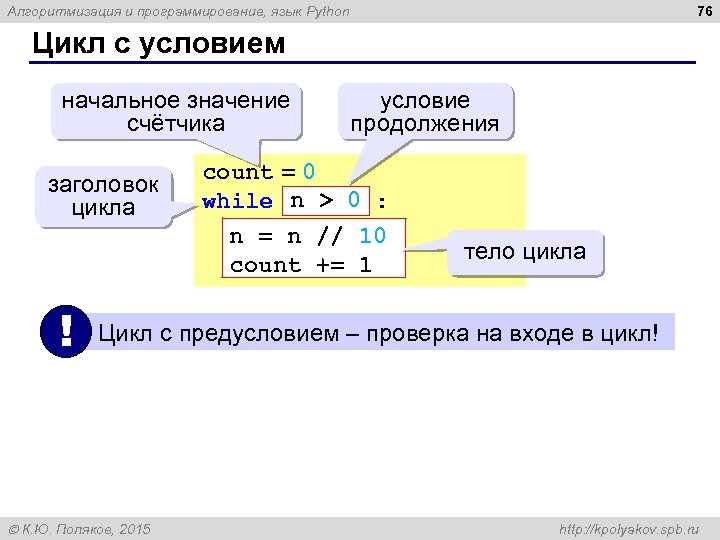 Алгоритмизация и программирование, язык Python

76

Цикл с условием

начальное значение счётчика

условие продолжения

заголовок цикла

count = 0
while n > 0 :
n = n // 10
count += 1

тело цикла

!

Цикл с предусловием – проверка на входе в цикл!

© К.Ю. Поляков, 2015

http://kpolyakov.spb.ru